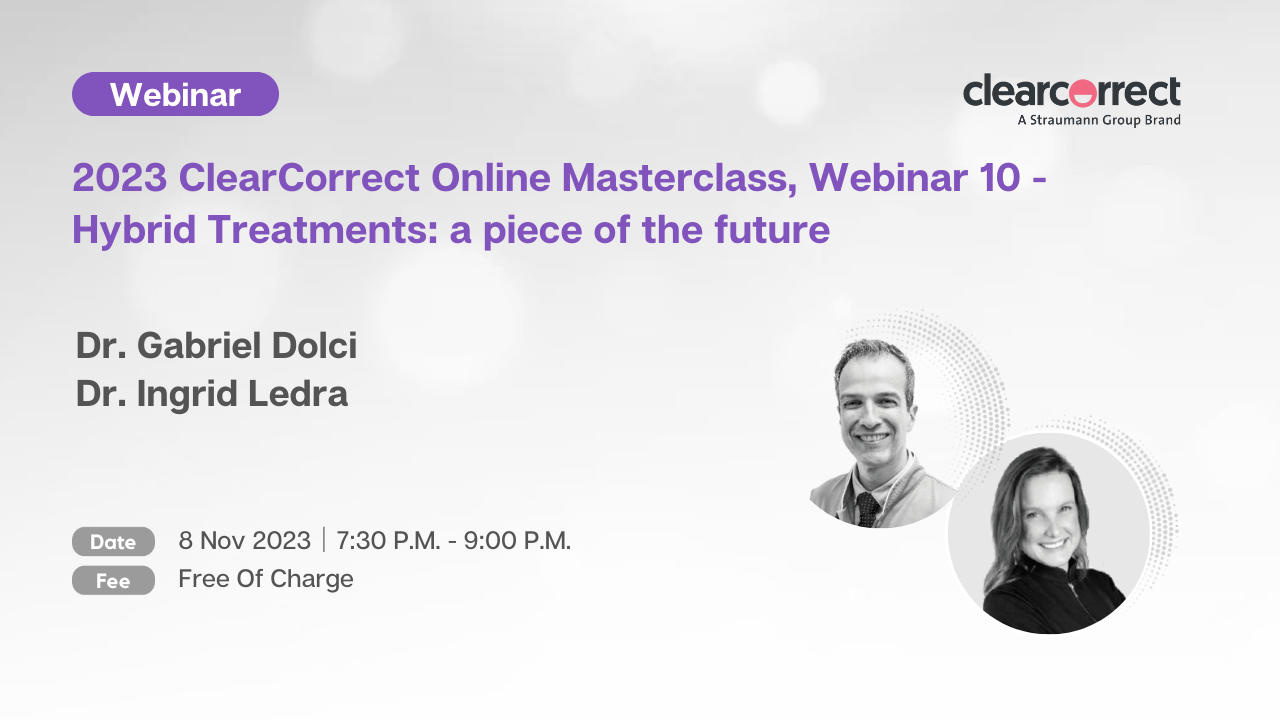 Webinar

clearcorrect
A Straumann Group Brand

2023 ClearCorrect Online Masterclass, Webinar 10 - Hybrid Treatments: a piece of the future

Dr. Gabriel Dolci
Dr. Ingrid Ledra

Date 8 Nov 2023 | 7:30 P.M. - 9:00 P.M.
Fee Free Of Charge